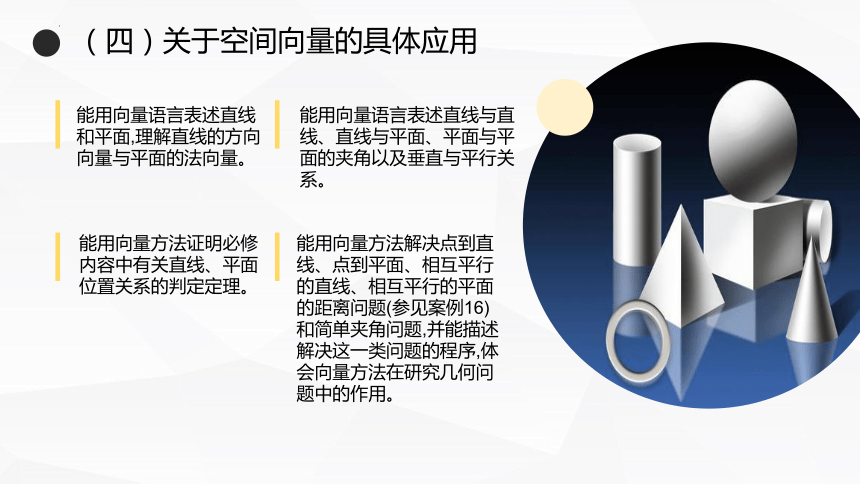 （四）关于空间向量的具体应用

能用向量语言表述直线和平面,理解直线的方向向量与平面的法向量。

能用向量语言表述直线与直线、直线与平面、平面与平面的夹角以及垂直与平行关系。

能用向量方法证明必修内容中有关直线、平面位置关系的判定定理。

能用向量方法解决点到直线、点到平面、相互平行的直线、相互平行的平面的距离问题(参见案例16)和简单夹角问题,并能描述解决这一类问题的程序,体会向量方法在研究几何问题中的作用。